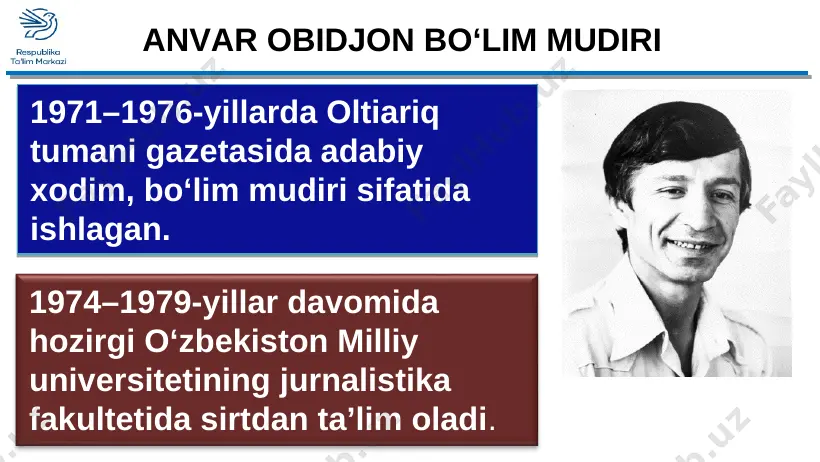 Respublika Ta'lim Markazi

ANVAR OBIDJON BO‘LIM MUDIRI

1971–1976-yillarda Oltiariq tumani gazetasida adabiy xodim, bo‘lim mudiri sifatida ishlagan.

1974–1979-yillar davomida hozirgi O‘zbekiston Milliy universitetining jurnalistika fakultetida sirtdan ta’lim oladi.